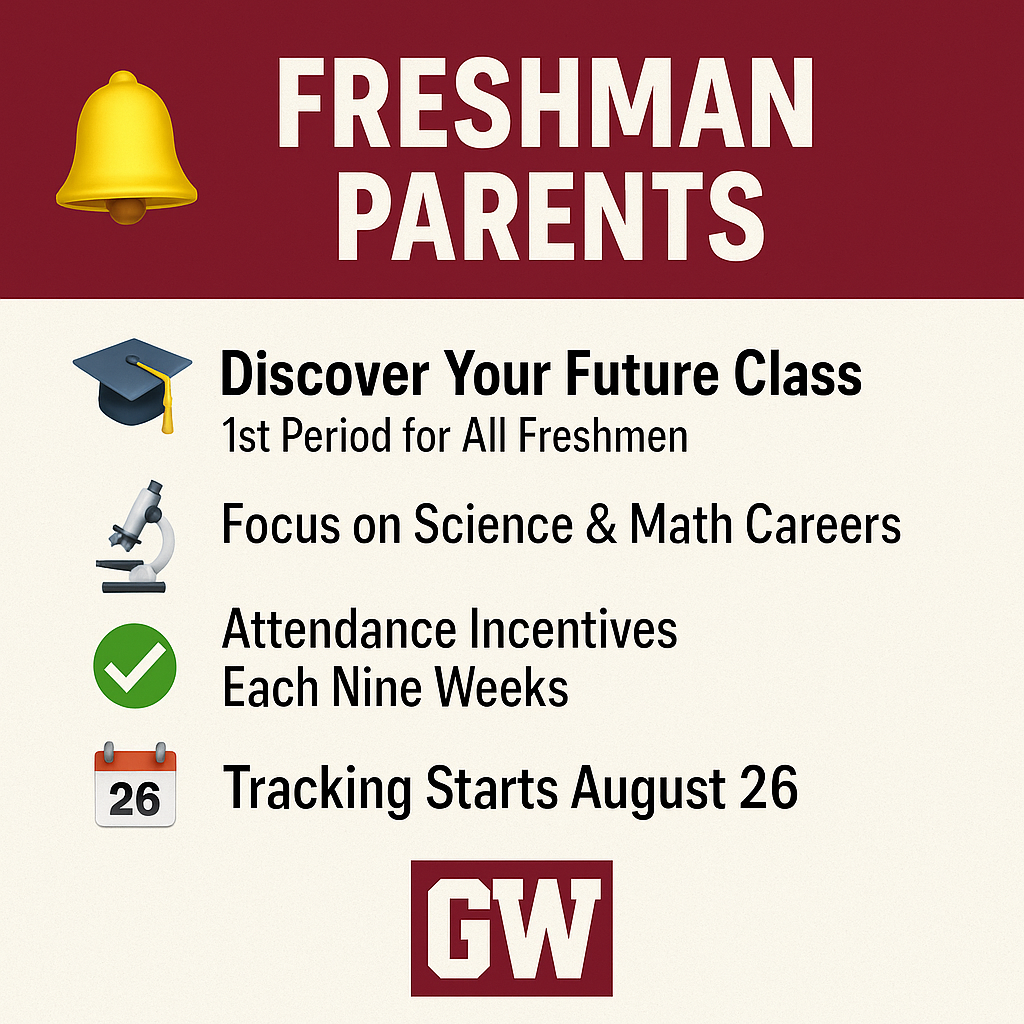 FRESHMAN PARENTS

Discover Your Future Class
1st Period for All Freshmen

Focus on Science & Math Careers

Attendance Incentives
Each Nine Weeks

26
Tracking Starts August 26

GW